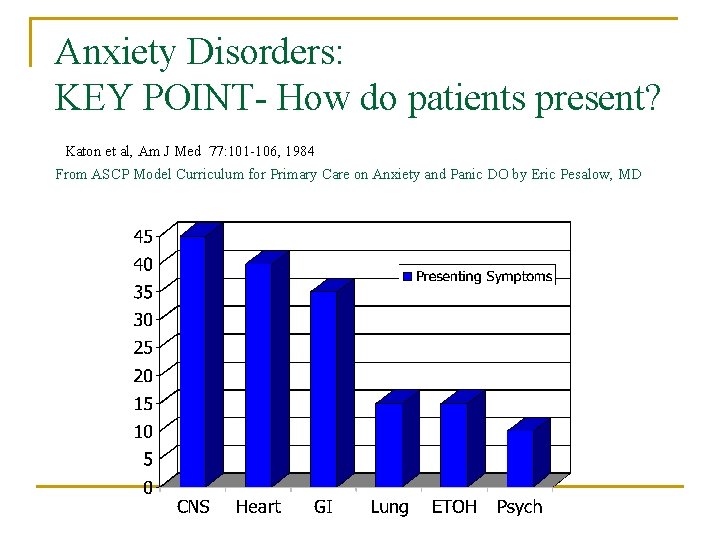 Anxiety Disorders:
KEY POINT- How do patients present?

Katon et al, Am J Med 77:101-106, 1984
From ASCP Model Curriculum for Primary Care on Anxiety and Panic DO by Eric Pesalow, MD

45
40
35
30
25
20
15
10
5
0

Presenting Symptoms

CNS Heart GI Lung ETOH Psych